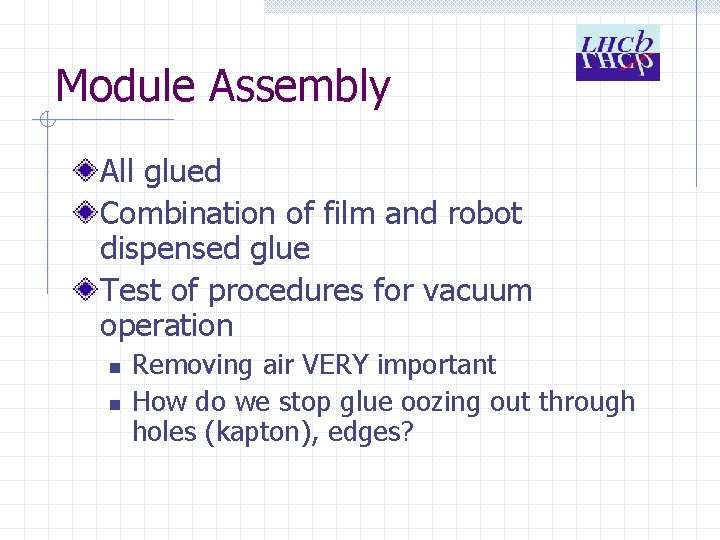 LHCb

Module Assembly

All glued

Combination of film and robot dispensed glue

Test of procedures for vacuum operation

Removing air VERY important

How do we stop glue oozing out through holes (kapton), edges?